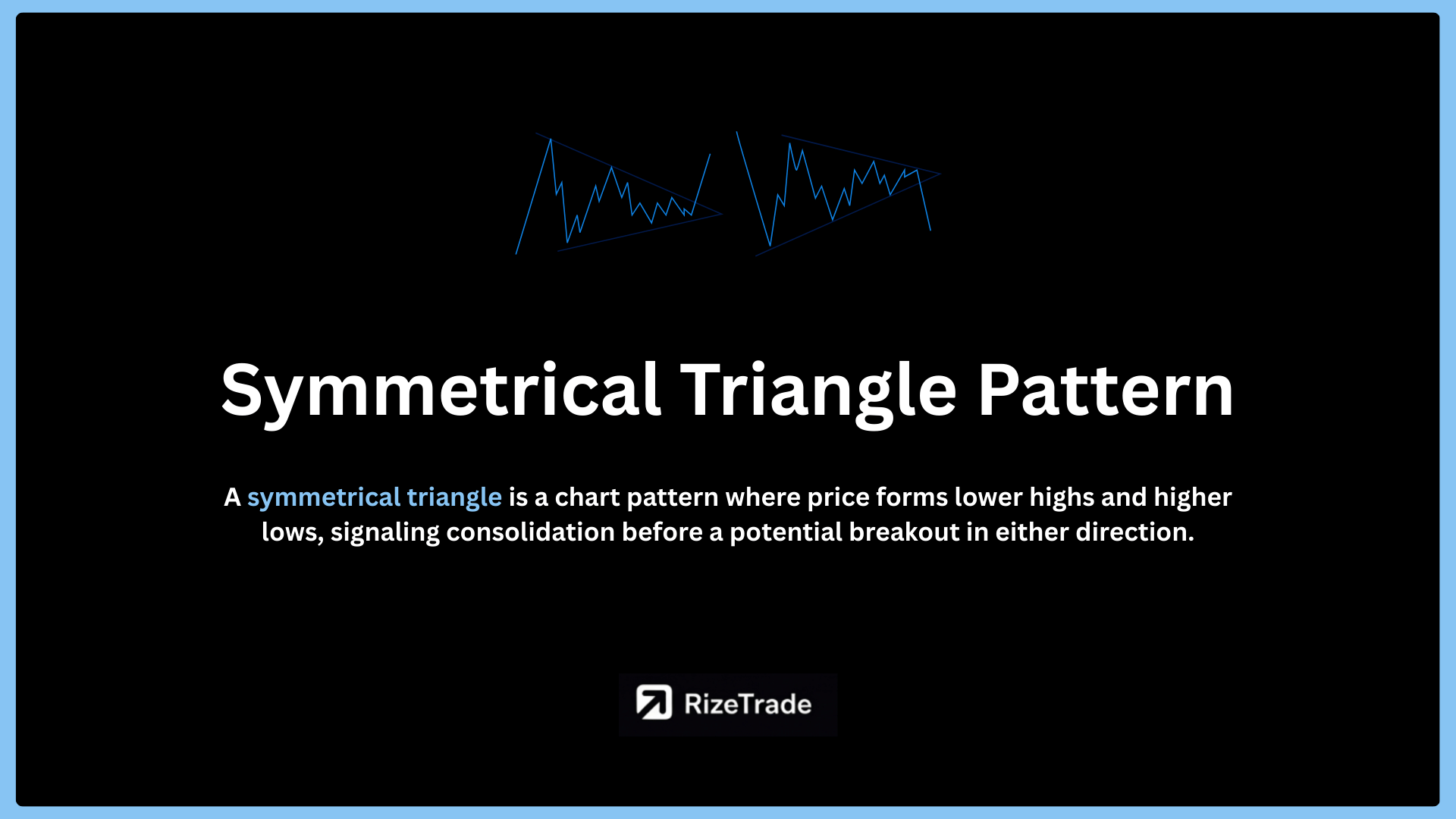 Symmetrical Triangle Pattern

A symmetrical triangle is a chart pattern where price forms lower highs and higher lows, signaling consolidation before a potential breakout in either direction.

RizeTrade